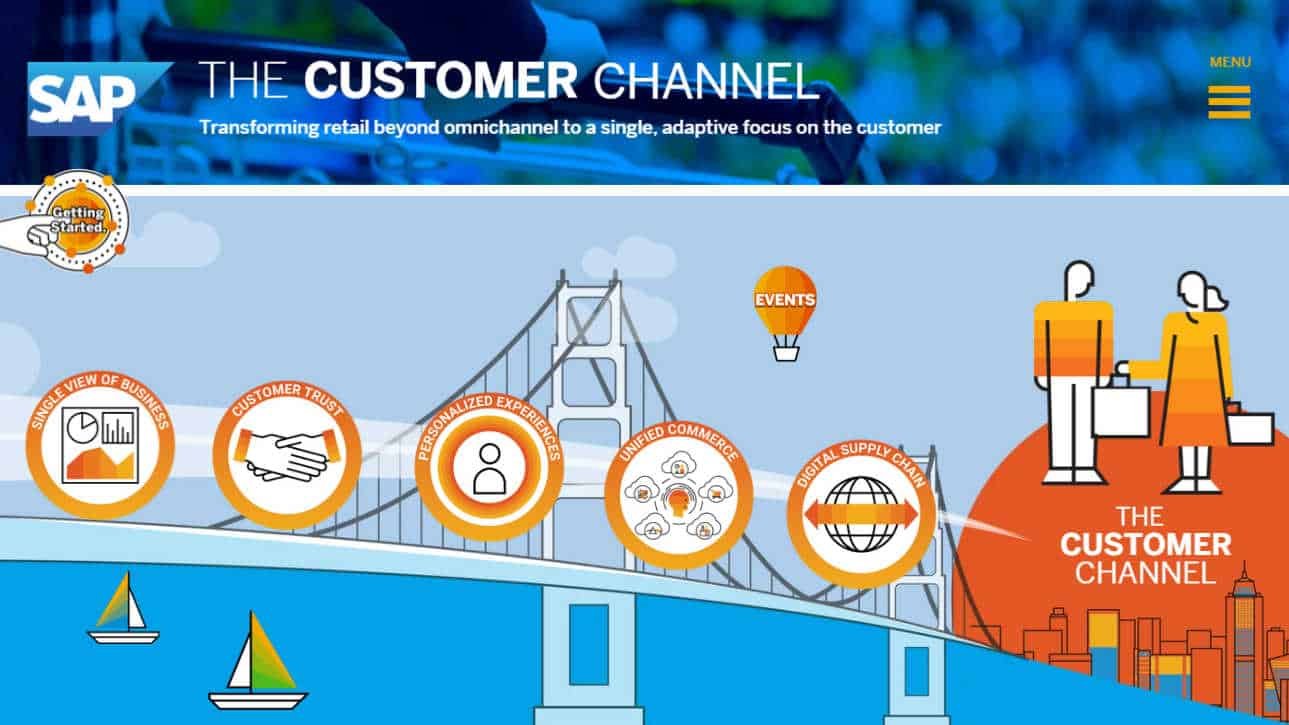 SAP THE CUSTOMER CHANNEL

Transforming retail beyond omnichannel to a single, adaptive focus on the customer

MENU

Getting Started.

EVENTS

SINGLE VIEW OF BUSINESS

CUSTOMER TRUST

PERSONALIZED EXPERIENCES

UNIFIED COMMERCE

DIGITAL SUPPLY CHAIN

THE CUSTOMER CHANNEL